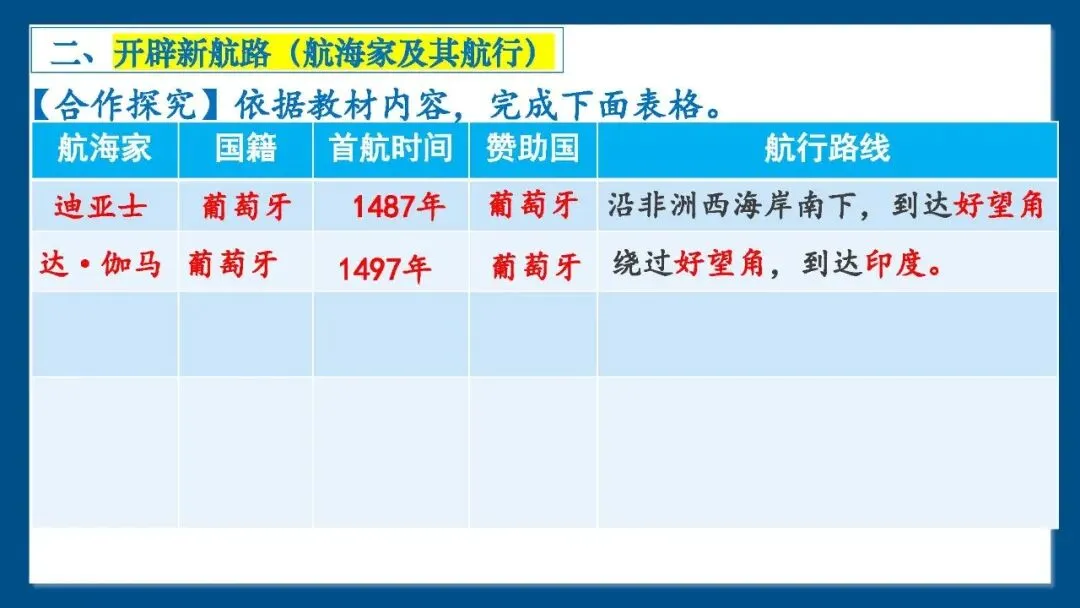 二、开辟新航路（航海家及其航行）

【合作探究】依据教材内容，完成下面表格。

| 航海家 | 国籍 | 首航时间 | 赞助国 | 航行路线 |
|---|---|---|---|---|
| 迪亚士 | 葡萄牙 | 1487年 | 葡萄牙 | 沿非洲西海岸南下，到达好望角 |
| 达·伽马 | 葡萄牙 | 1497年 | 葡萄牙 | 绕过好望角，到达印度。 |
| | | | | |
| | | | | |